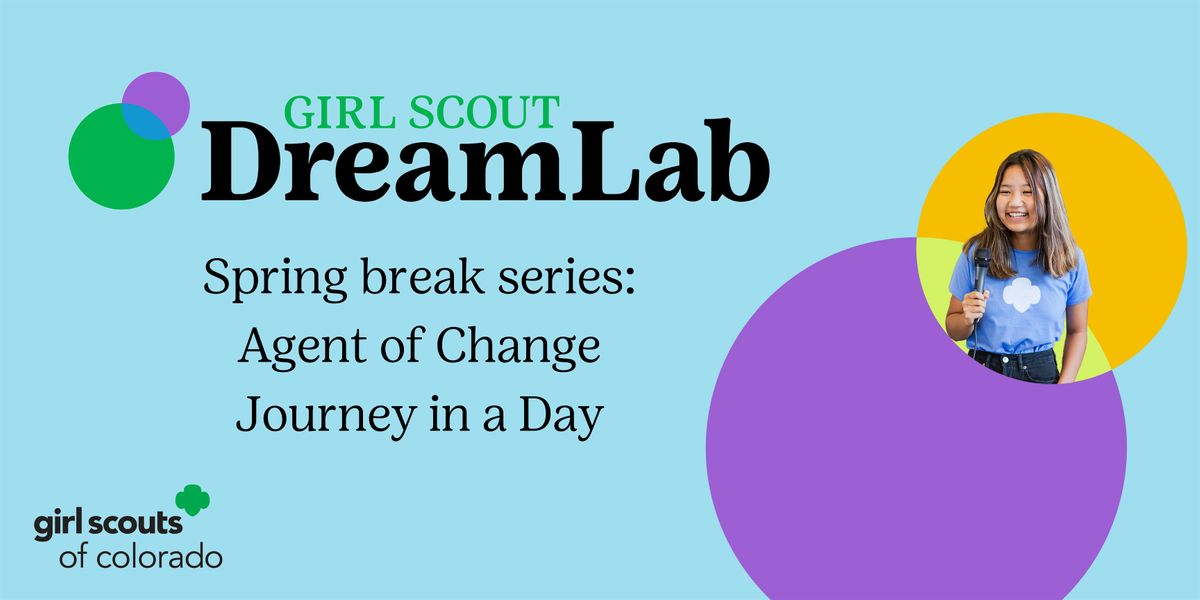 GIRL SCOUT
DreamLab

Spring break series:
Agent of Change
Journey in a Day

girl scouts
of colorado